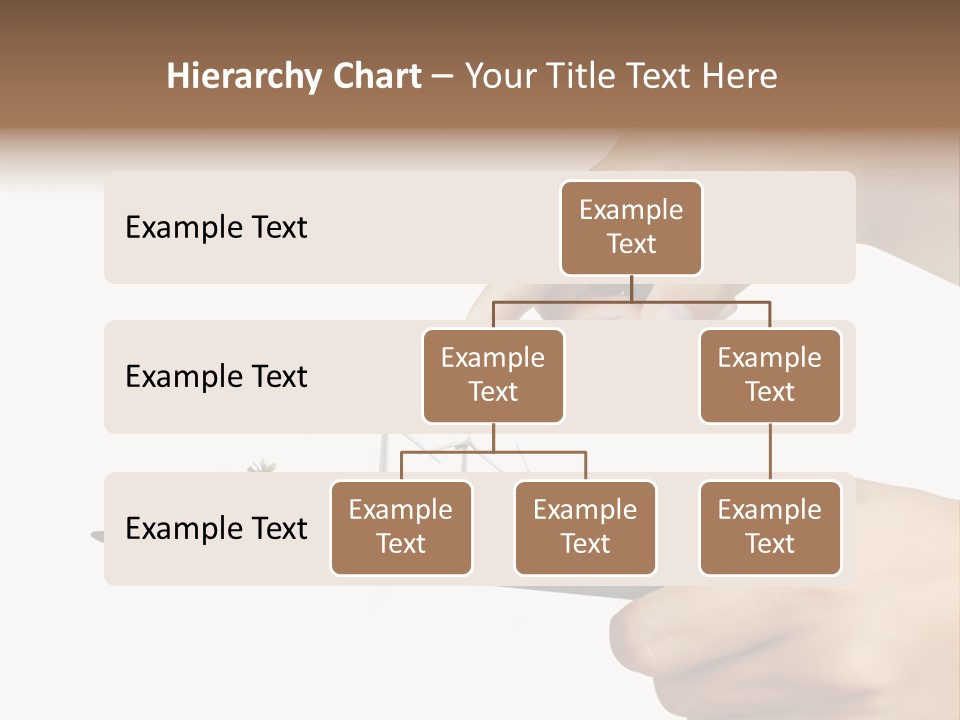 Hierarchy Chart – Your Title Text Here

Example Text

Example Text

Example Text

Example Text

Example Text

Example Text

Example Text

Example Text

Example Text